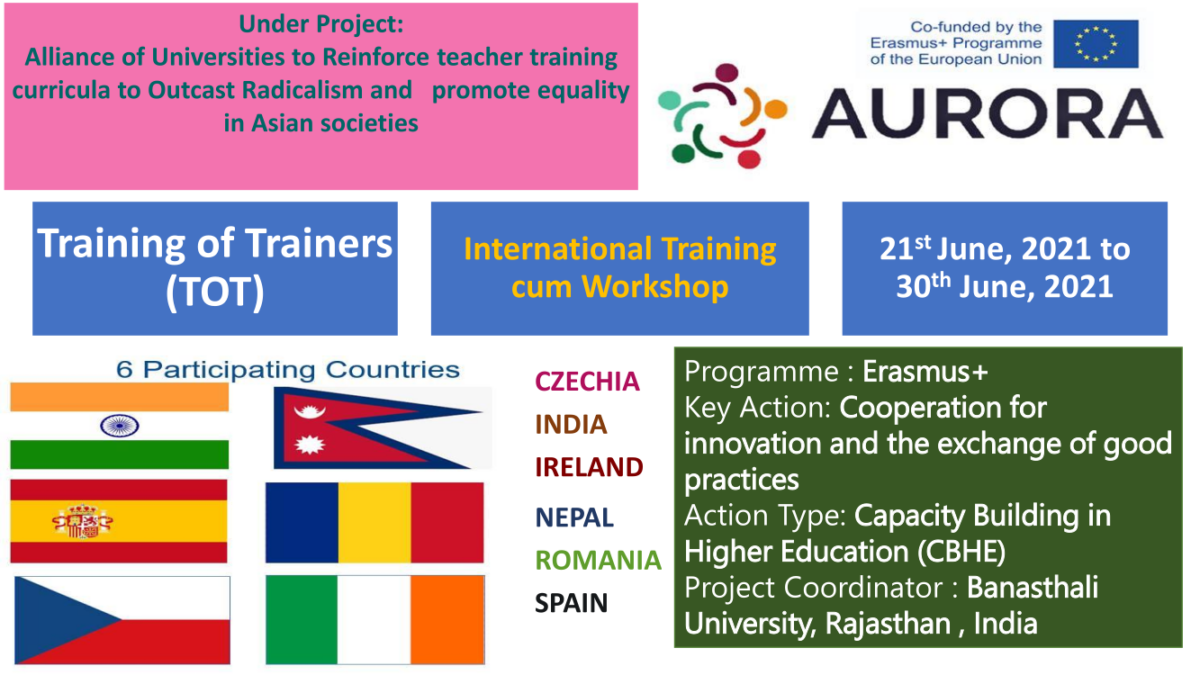 Under Project:
Alliance of Universities to Reinforce teacher training curricula to Outcast Radicalism and promote equality in Asian societies

Co-funded by the Erasmus+ Programme of the European Union

AURORA

Training of Trainers (TOT)

International Training cum Workshop

21$^{st}$ June, 2021 to 30$^{th}$ June, 2021

6 Participating Countries

CZECHIA
INDIA
IRELAND
NEPAL
ROMANIA
SPAIN

Programme : Erasmus+
Key Action: Cooperation for innovation and the exchange of good practices
Action Type: Capacity Building in Higher Education (CBHE)
Project Coordinator : Banasthali University, Rajasthan , India